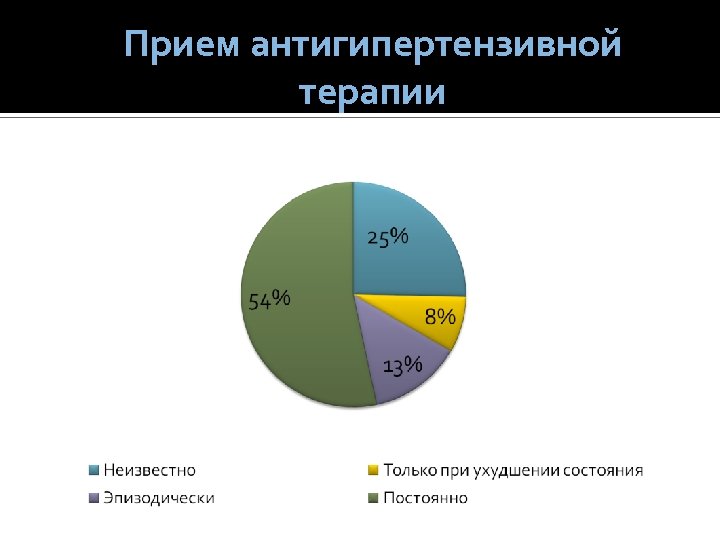 Прием антигипертензивной терапии

25%

8%

13%

54%

Неизвестно
Только при ухудшении состояния
Эпизодически
Постоянно